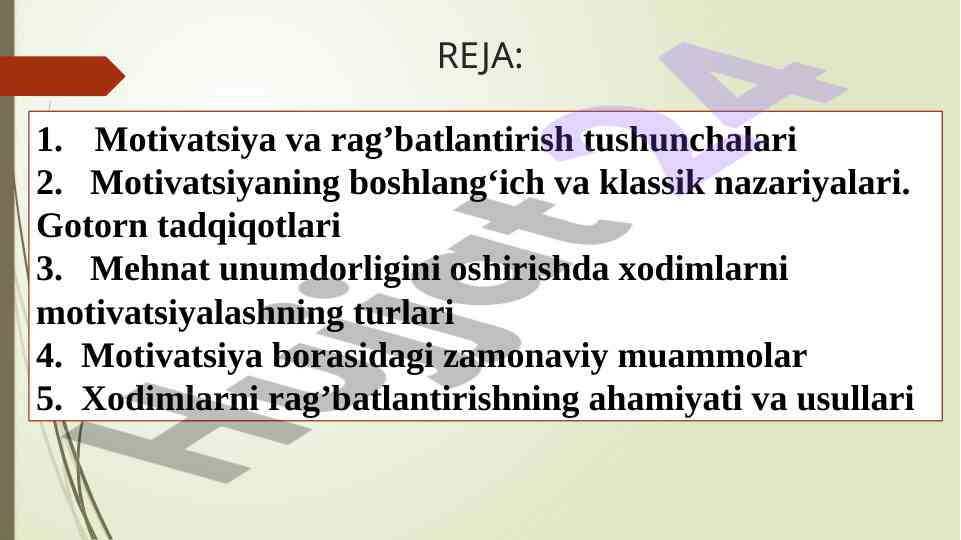 REJA:

1. Motivatsiya va rag’batlantirish tushunchalari
2. Motivatsiyaning boshlang‘ich va klassik nazariyalari. Gotorn tadqiqotlari
3. Mehnat unumdorligini oshirishda xodimlarni motivatsiyalashning turlari
4. Motivatsiya borasidagi zamonaviy muammolar
5. Xodimlarni rag’batlantirishning ahamiyati va usullari

Hujjat24